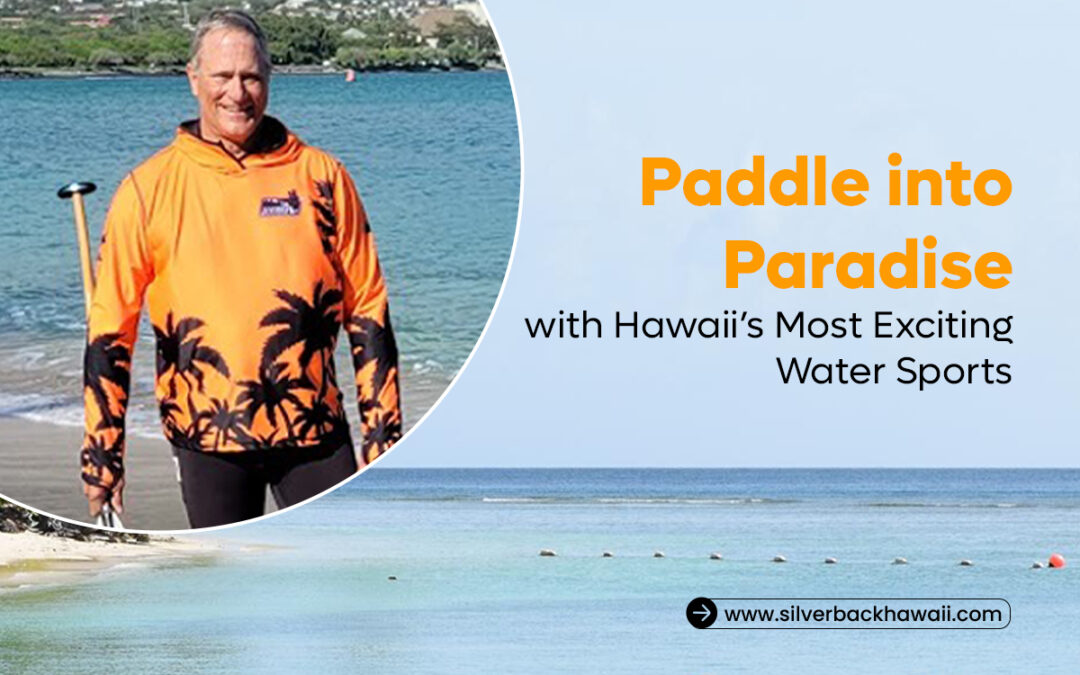 Paddle into Paradise
with Hawaii's Most Exciting Water Sports

www.silverbackhawaii.com